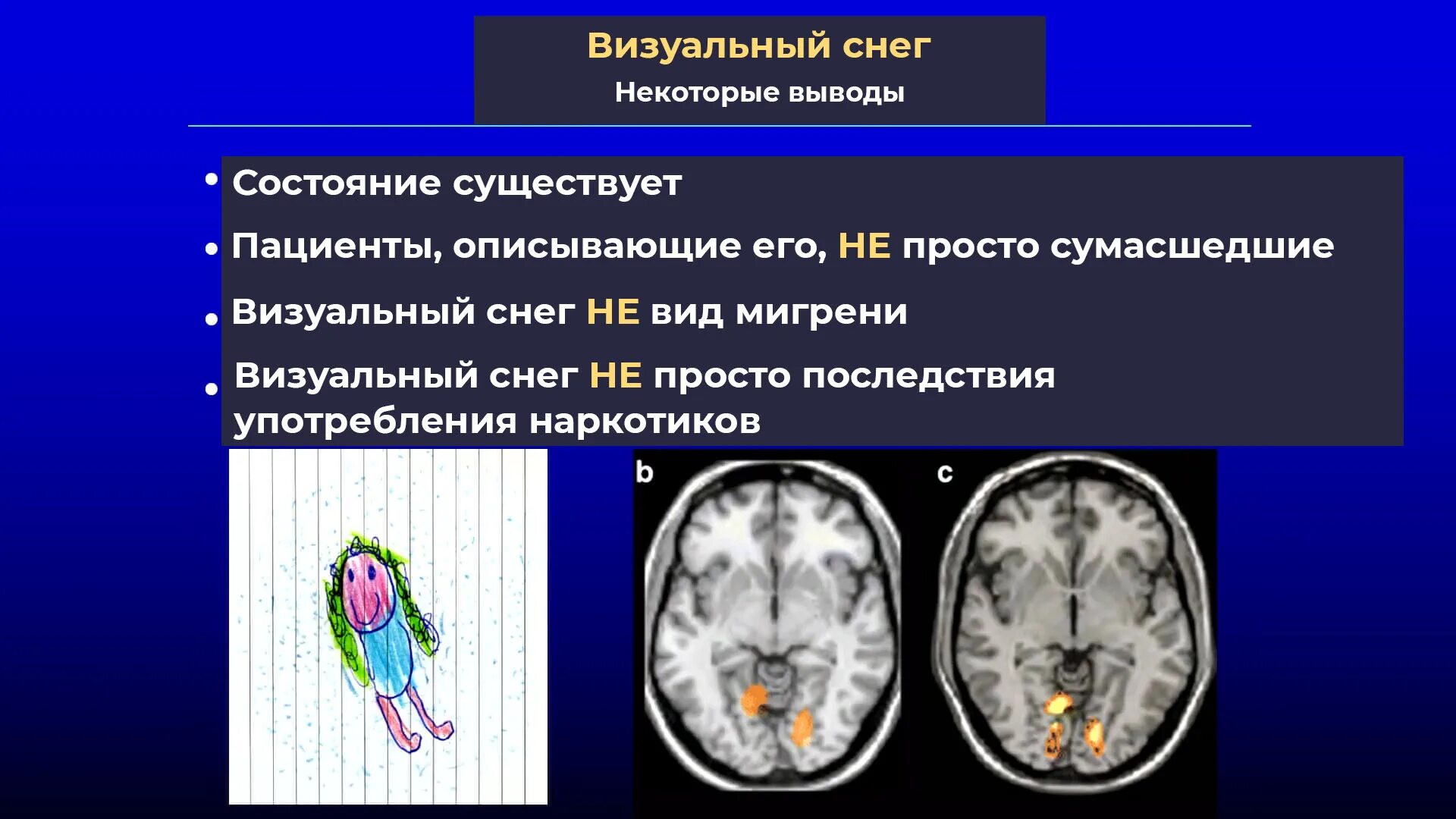 Визуальный снег
Некоторые выводы

• Состояние существует
• Пациенты, описывающие его, НЕ просто сумасшедшие
• Визуальный снег НЕ вид мигрени
• Визуальный снег НЕ просто последствия употребления наркотиков

b
c